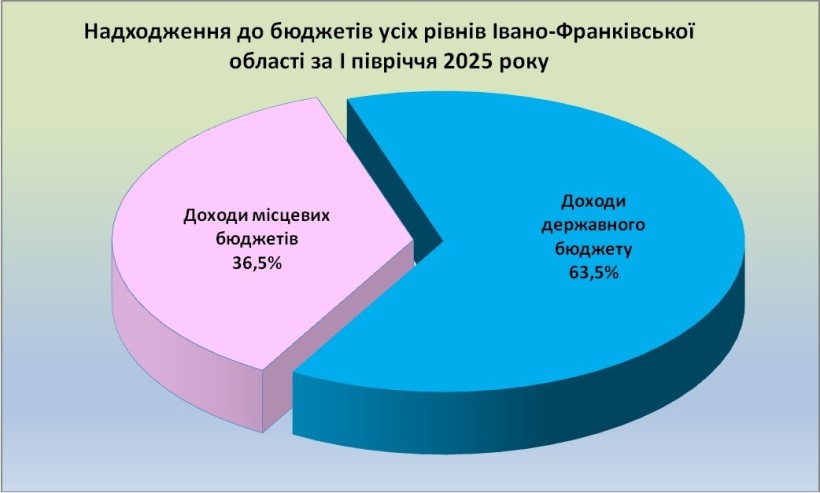 Надходження до бюджетів усіх рівнів Івано-Франківської області за І півріччя 2025 року

Доходи місцевих бюджетів 36,5%

Доходи державного бюджету 63,5%